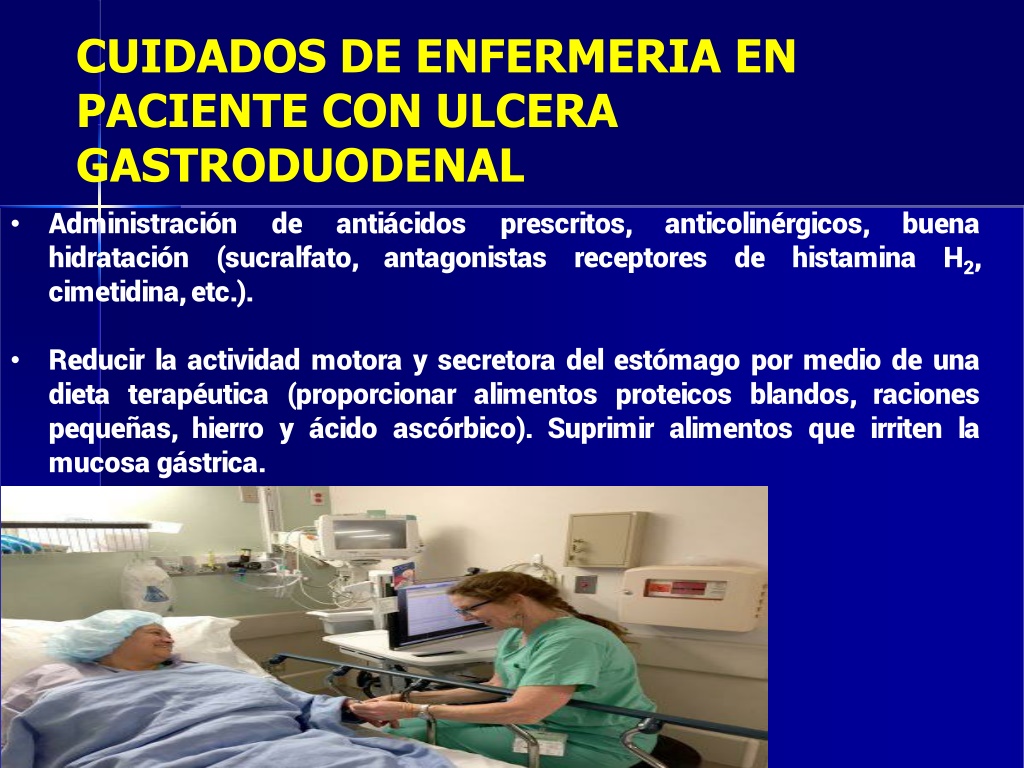 CUIDADOS DE ENFERMERIA EN PACIENTE CON ULCERA GASTRODUODENAL

• Administración de antiácidos prescritos, anticolinérgicos, buena hidratación (sucralfato, antagonistas receptores de histamina $H_2$, cimetidina, etc.).

• Reducir la actividad motora y secretora del estómago por medio de una dieta terapéutica (proporcionar alimentos proteicos blandos, raciones pequeñas, hierro y ácido ascórbico). Suprimir alimentos que irriten la mucosa gástrica.